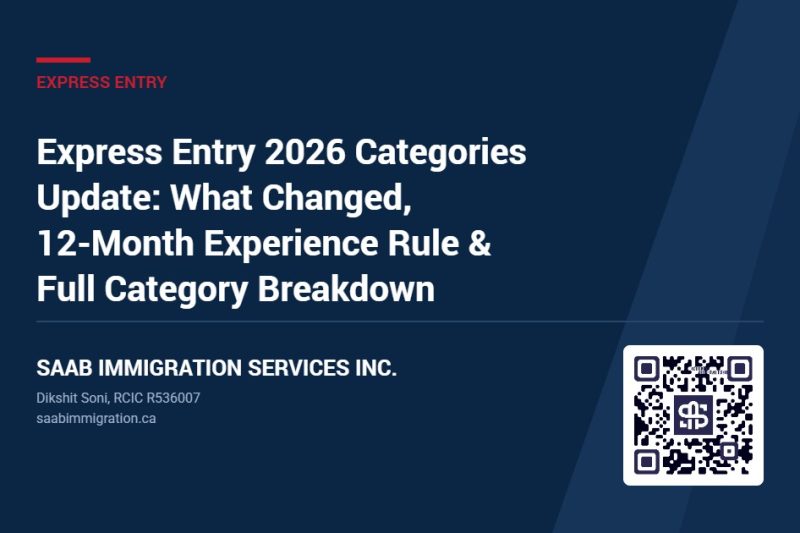 EXPRESS ENTRY

Express Entry 2026 Categories Update: What Changed, 12-Month Experience Rule & Full Category Breakdown

SAAB IMMIGRATION SERVICES INC.

Dikshit Soni, RCIC R536007
saabimmigration.ca